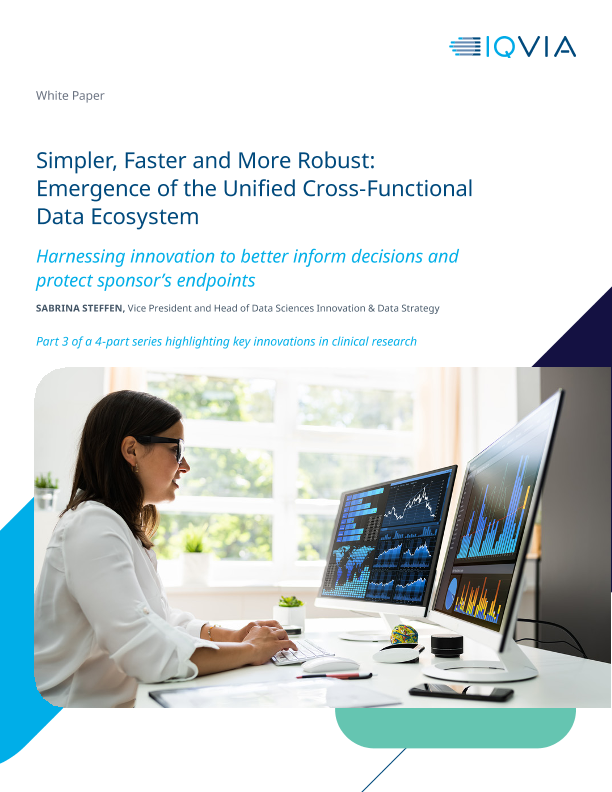 IQVIA

White Paper

Simpler, Faster and More Robust: Emergence of the Unified Cross-Functional Data Ecosystem

Harnessing innovation to better inform decisions and protect sponsor's endpoints

SABRINA STEFFEN, Vice President and Head of Data Sciences Innovation & Data Strategy

Part 3 of a 4-part series highlighting key innovations in clinical research